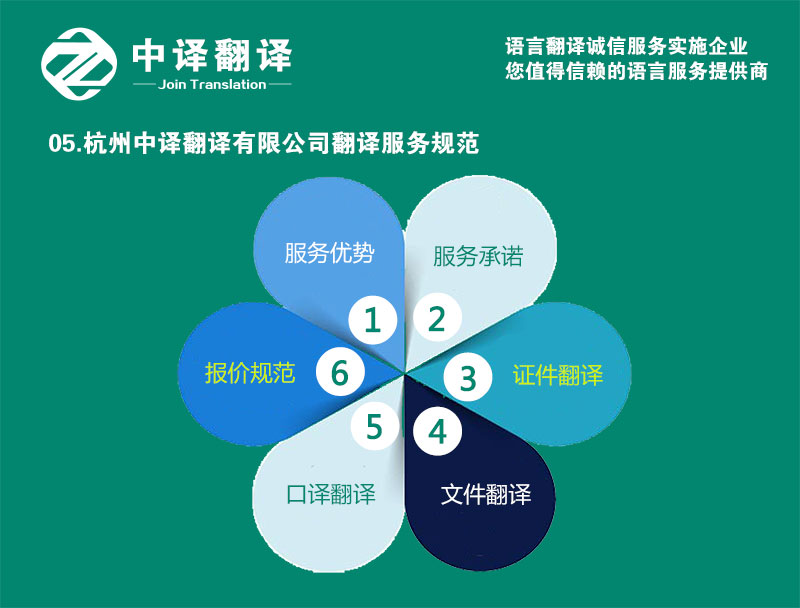 中译翻译
Join Translation

语言翻译诚信服务实施企业
您值得信赖的语言服务提供商

05.杭州中译翻译有限公司翻译服务规范

服务优势
1
服务承诺
2
证件翻译
3
文件翻译
4
口译翻译
5
报价规范
6